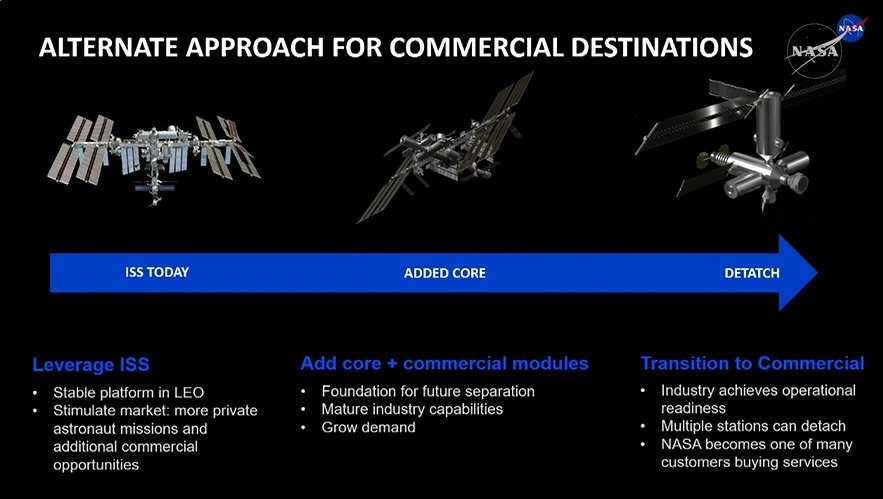 ALTERNATE APPROACH FOR COMMERCIAL DESTINATIONS

NASA

ISS TODAY

ADDED CORE

DETATCH

Leverage ISS
• Stable platform in LEO
• Stimulate market: more private astronaut missions and additional commercial opportunities

Add core + commercial modules
• Foundation for future separation
• Mature industry capabilities
• Grow demand

Transition to Commercial
• Industry achieves operational readiness
• Multiple stations can detach
• NASA becomes one of many customers buying services